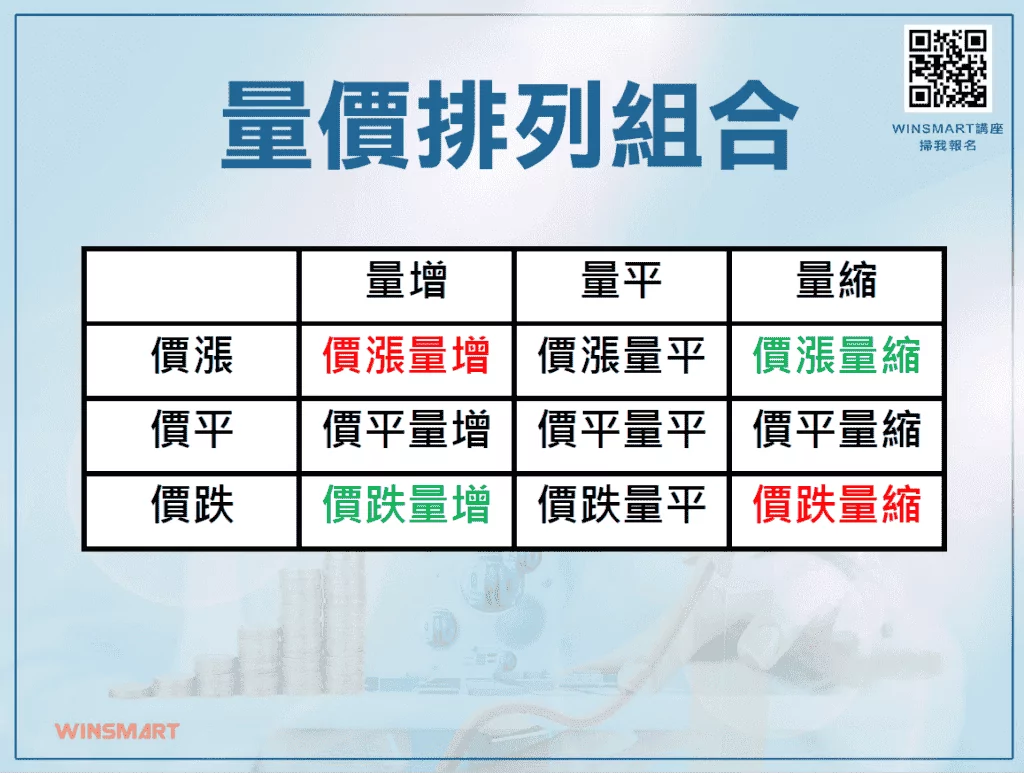 量價排列組合

WINSMART講座
掃我報名

| | 量增 | 量平 | 量縮 |
|---|---|---|---|
| 價漲 | 價漲量增 | 價漲量平 | 價漲量縮 |
| 價平 | 價平量增 | 價平量平 | 價平量縮 |
| 價跌 | 價跌量增 | 價跌量平 | 價跌量縮 |

WINSMART